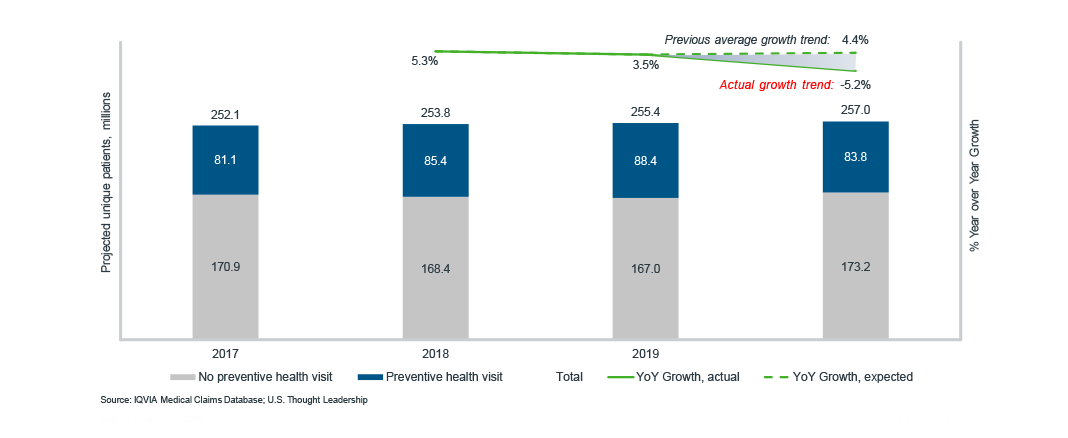 Previous average growth trend: 4.4%

5.3%

3.5%

Actual growth trend: -5.2%

Projected unique patients, millions

% Year over Year Growth

252.1

81.1

170.9

253.8

85.4

168.4

255.4

88.4

167.0

257.0

83.8

173.2

2017

2018

2019

No preventive health visit

Preventive health visit

Total

YoY Growth, actual

YoY Growth, expected

Source: IQVIA Medical Claims Database; U.S. Thought Leadership